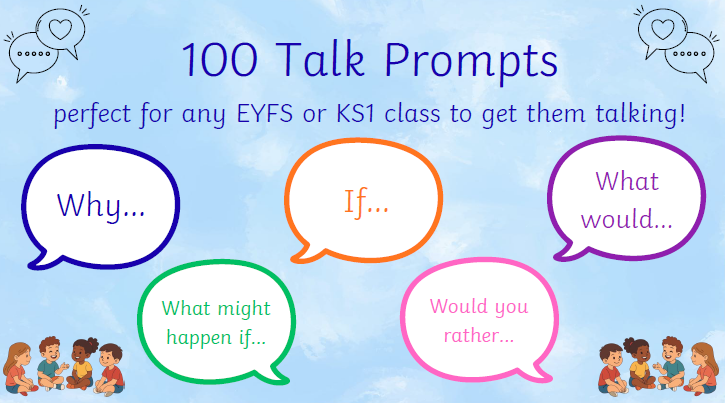 100 Talk Prompts

perfect for any EYFS or KS1 class to get them talking!

Why...

If...

What would...

What might happen if...

Would you rather...